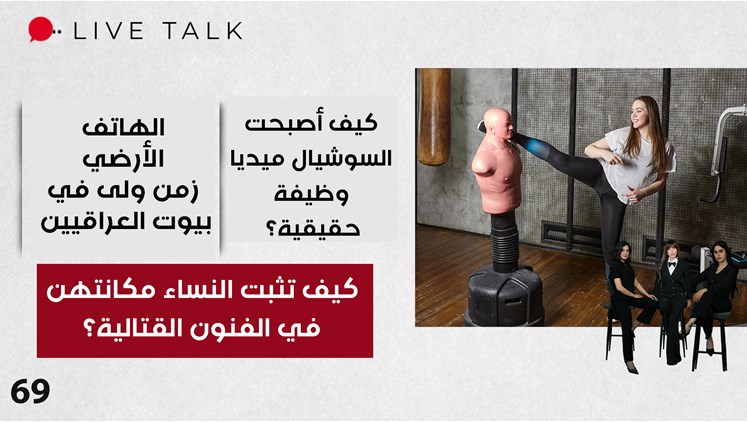 LIVE TALK

كيف أصبحت السوشيال ميديا وظيفة حقيقية؟

الهاتف الأرضي زمن ولى في بيوت العراقيين

كيف تثبت النساء مكانتهن في الفنون القتالية؟

69